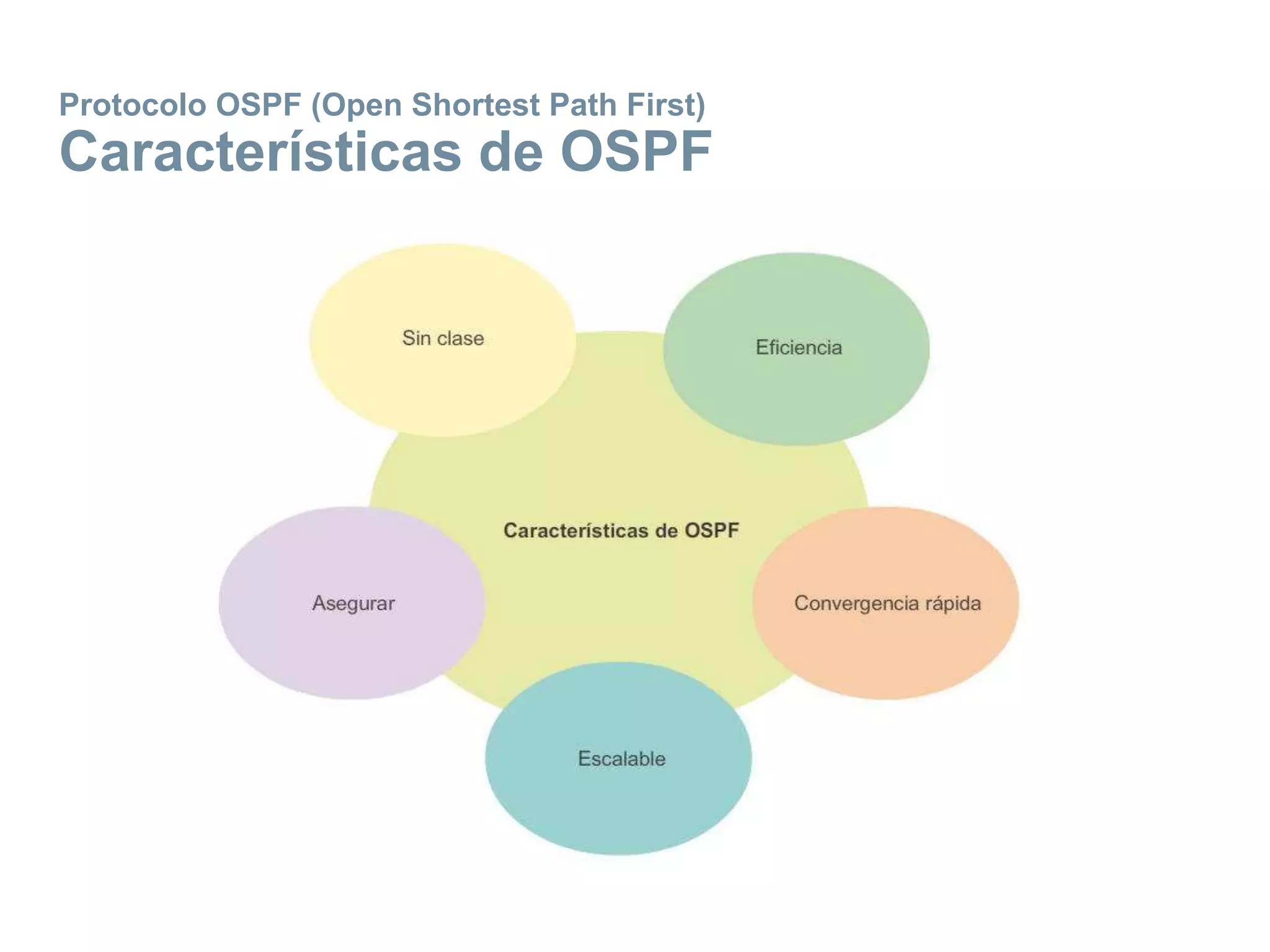 Protocolo OSPF (Open Shortest Path First)
Características de OSPF

Sin clase

Eficiencia

Características de OSPF

Asegurar

Convergencia rápida

Escalable